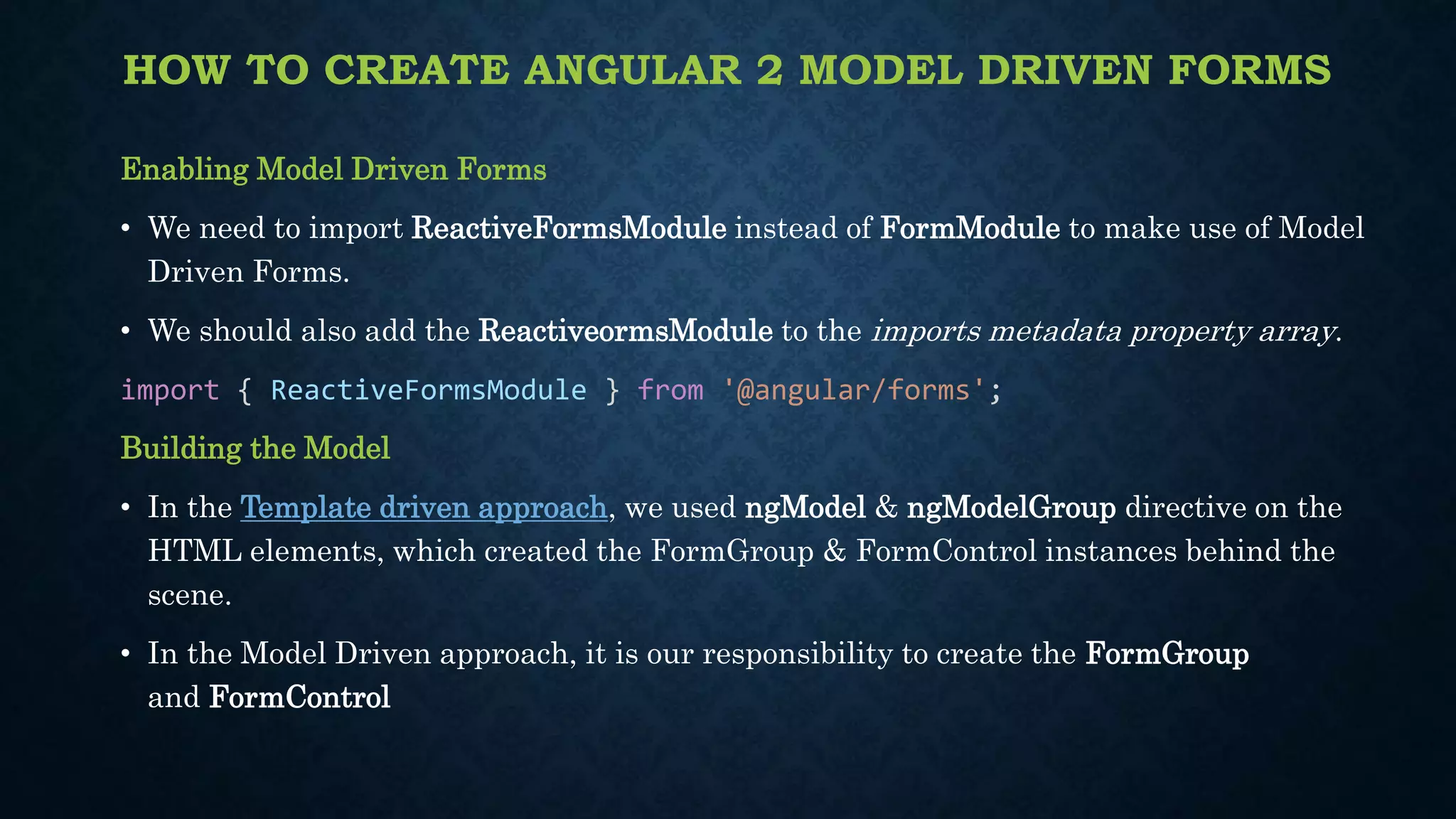 HOW TO CREATE ANGULAR 2 MODEL DRIVEN FORMS

Enabling Model Driven Forms

• We need to import ReactiveFormsModule instead of FormModule to make use of Model Driven Forms.

• We should also add the ReactiveormsModule to the imports metadata property array.

import { ReactiveFormsModule } from '@angular/forms';

Building the Model

• In the Template driven approach, we used ngModel & ngModelGroup directive on the HTML elements, which created the FormGroup & FormControl instances behind the scene.

• In the Model Driven approach, it is our responsibility to create the FormGroup and FormControl